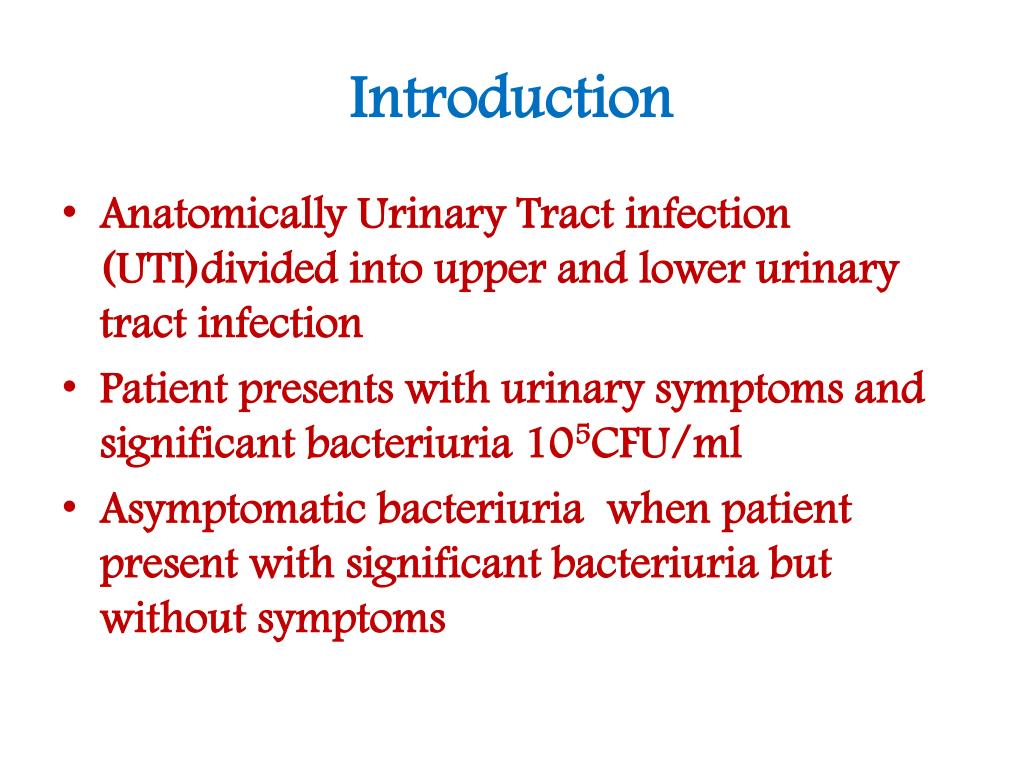 Introduction

• Anatomically Urinary Tract infection (UTI)divided into upper and lower urinary tract infection
• Patient presents with urinary symptoms and significant bacteriuria $10^5$CFU/ml
• Asymptomatic bacteriuria  when patient present with significant bacteriuria but without symptoms